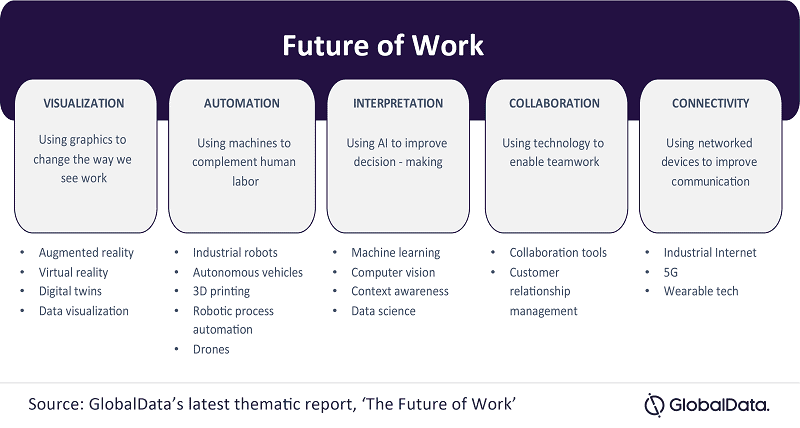 Future of Work

VISUALIZATION

Using graphics to change the way we see work

- Augmented reality
- Virtual reality
- Digital twins
- Data visualization

AUTOMATION

Using machines to complement human labor

- Industrial robots
- Autonomous vehicles
- 3D printing
- Robotic process automation
- Drones

INTERPRETATION

Using AI to improve decision - making

- Machine learning
- Computer vision
- Context awareness
- Data science

COLLABORATION

Using technology to enable teamwork

- Collaboration tools
- Customer relationship management

CONNECTIVITY

Using networked devices to improve communication

- Industrial Internet
- 5G
- Wearable tech

Source: GlobalData's latest thematic report, 'The Future of Work'

GlobalData.